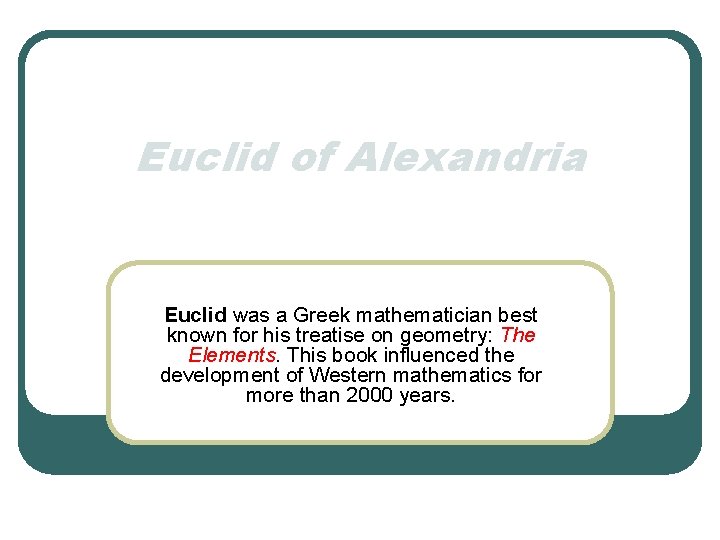 Euclid of Alexandria

Euclid was a Greek mathematician best known for his treatise on geometry: The Elements. This book influenced the development of Western mathematics for more than 2000 years.